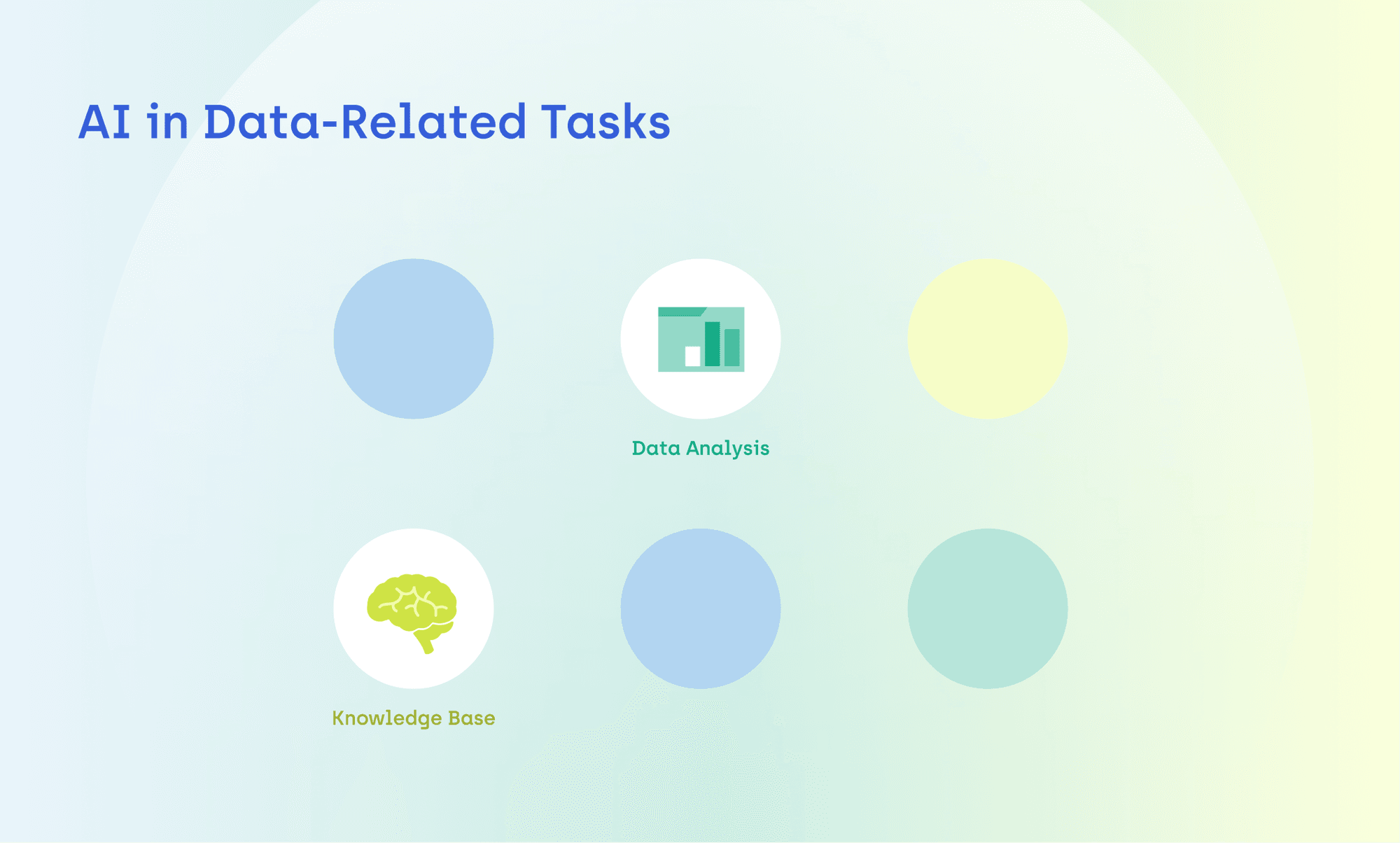 AI in Data-Related Tasks

Data Analysis

Knowledge Base